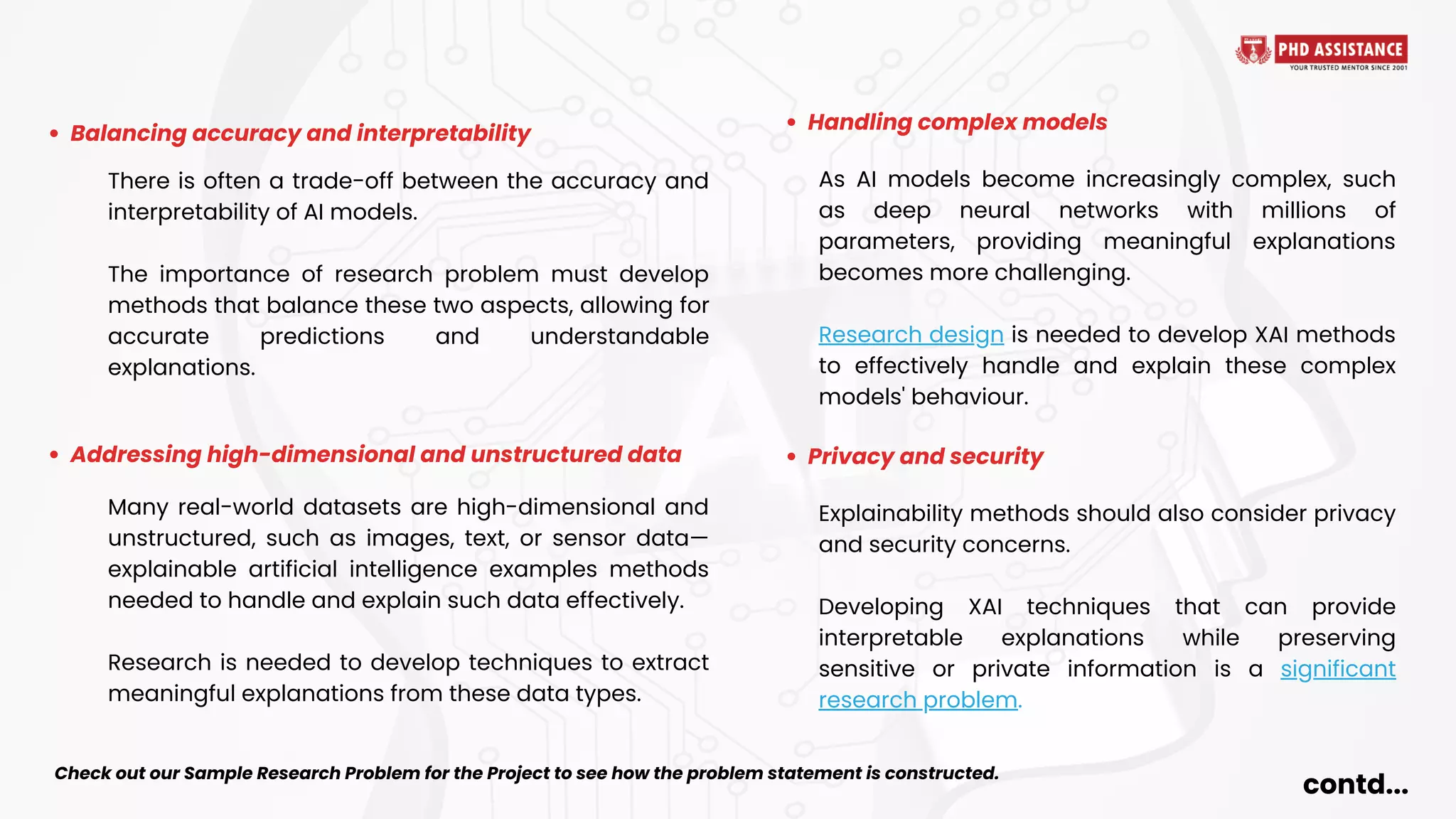 PHD ASSISTANCE
YOUR TRUSTED MENTOR SINCE 2001

• Balancing accuracy and interpretability

There is often a trade-off between the accuracy and interpretability of AI models.

The importance of research problem must develop methods that balance these two aspects, allowing for accurate predictions and understandable explanations.

• Addressing high-dimensional and unstructured data

Many real-world datasets are high-dimensional and unstructured, such as images, text, or sensor data—explainable artificial intelligence examples methods needed to handle and explain such data effectively.

Research is needed to develop techniques to extract meaningful explanations from these data types.

• Handling complex models

As AI models become increasingly complex, such as deep neural networks with millions of parameters, providing meaningful explanations becomes more challenging.

Research design is needed to develop XAI methods to effectively handle and explain these complex models' behaviour.

• Privacy and security

Explainability methods should also consider privacy and security concerns.

Developing XAI techniques that can provide interpretable explanations while preserving sensitive or private information is a significant research problem.

Check out our Sample Research Problem for the Project to see how the problem statement is constructed.

contd...